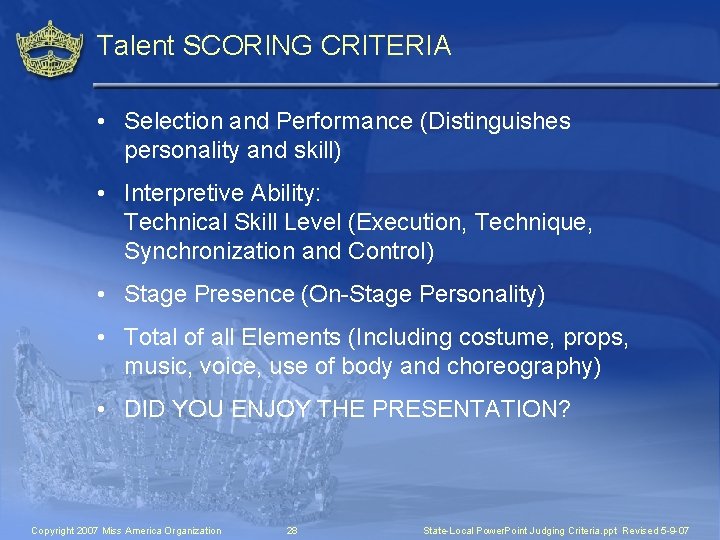 Talent SCORING CRITERIA

• Selection and Performance (Distinguishes personality and skill)

• Interpretive Ability:
Technical Skill Level (Execution, Technique, Synchronization and Control)

• Stage Presence (On-Stage Personality)

• Total of all Elements (Including costume, props, music, voice, use of body and choreography)

• DID YOU ENJOY THE PRESENTATION?

Copyright 2007 Miss America Organization 28 State-Local PowerPoint Judging Criteria.ppt Revised 5-9-07